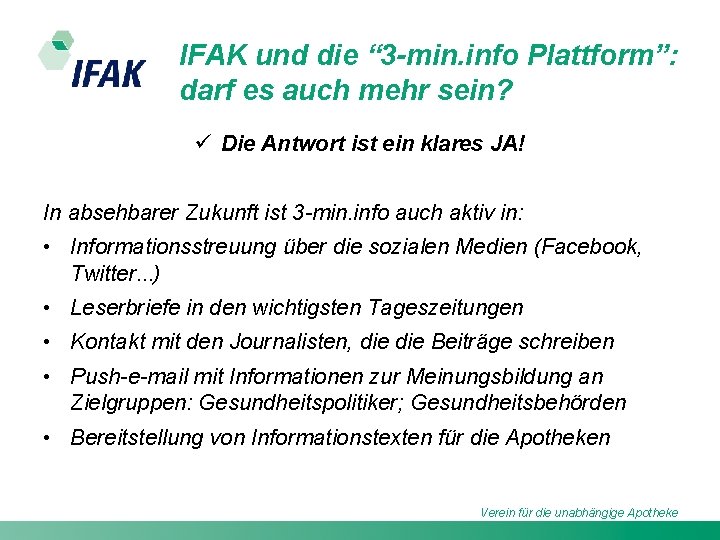 IFAK

IFAK und die “3-min.info Plattform”: darf es auch mehr sein?

✓ Die Antwort ist ein klares JA!

In absehbarer Zukunft ist 3-min.info auch aktiv in:

• Informationsstreuung über die sozialen Medien (Facebook, Twitter...)
• Leserbriefe in den wichtigsten Tageszeitungen
• Kontakt mit den Journalisten, die die Beiträge schreiben
• Push-e-mail mit Informationen zur Meinungsbildung an Zielgruppen: Gesundheitspolitiker; Gesundheitsbehörden
• Bereitstellung von Informationstexten für die Apotheken

Verein für die unabhängige Apotheke